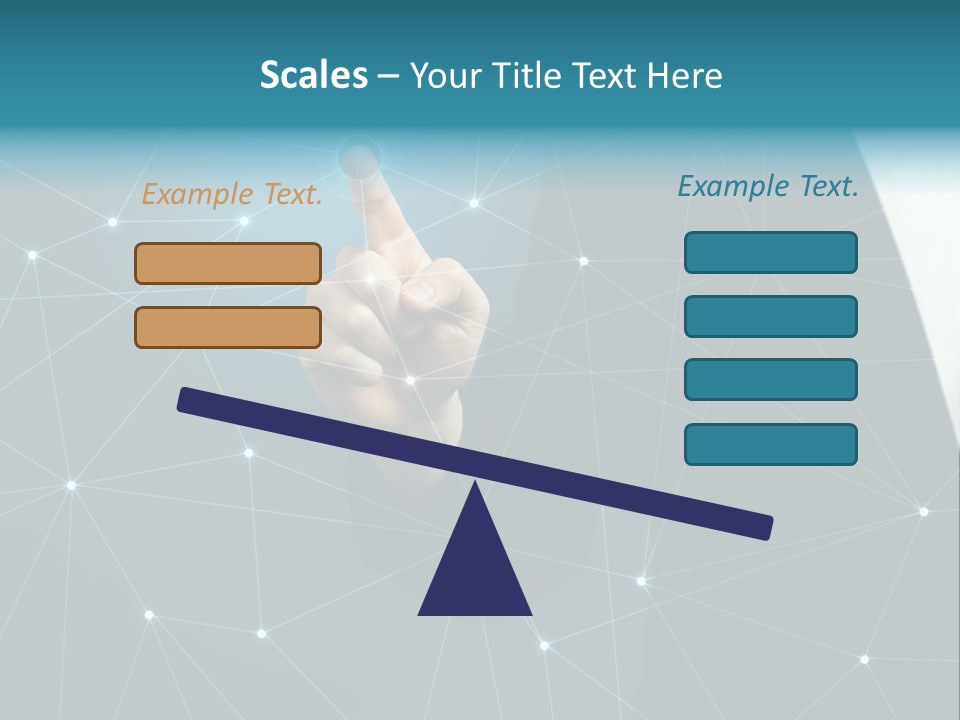 Scales – Your Title Text Here

Example Text.

Example Text.